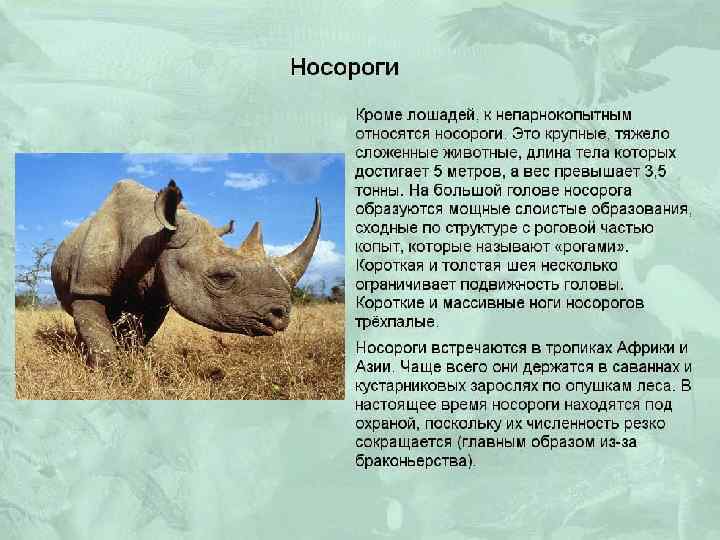 Носороги

Кроме лошадей, к непарнокопытным относятся носороги. Это крупные, тяжело сложенные животные, длина тела которых достигает 5 метров, а вес превышает 3,5 тонны. На большой голове носорога образуются мощные слоистые образования, сходные по структуре с роговой частью копыт, которые называют «рогами». Короткая и толстая шея несколько ограничивает подвижность головы. Короткие и массивные ноги носорогов трёхпалые.

Носороги встречаются в тропиках Африки и Азии. Чаще всего они держатся в саваннах и кустарниковых зарослях по опушкам леса. В настоящее время носороги находятся под охраной, поскольку их численность резко сокращается (главным образом из-за браконьерства).